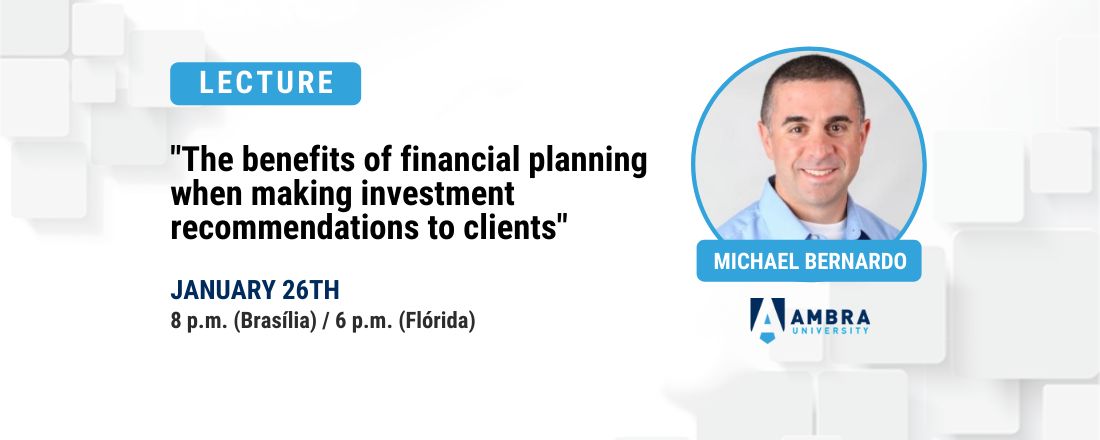 LECTURE

"The benefits of financial planning when making investment recommendations to clients"

JANUARY 26TH
8 p.m. (Brasília) / 6 p.m. (Flórida)

MICHAEL BERNARDO

AMBRA UNIVERSITY